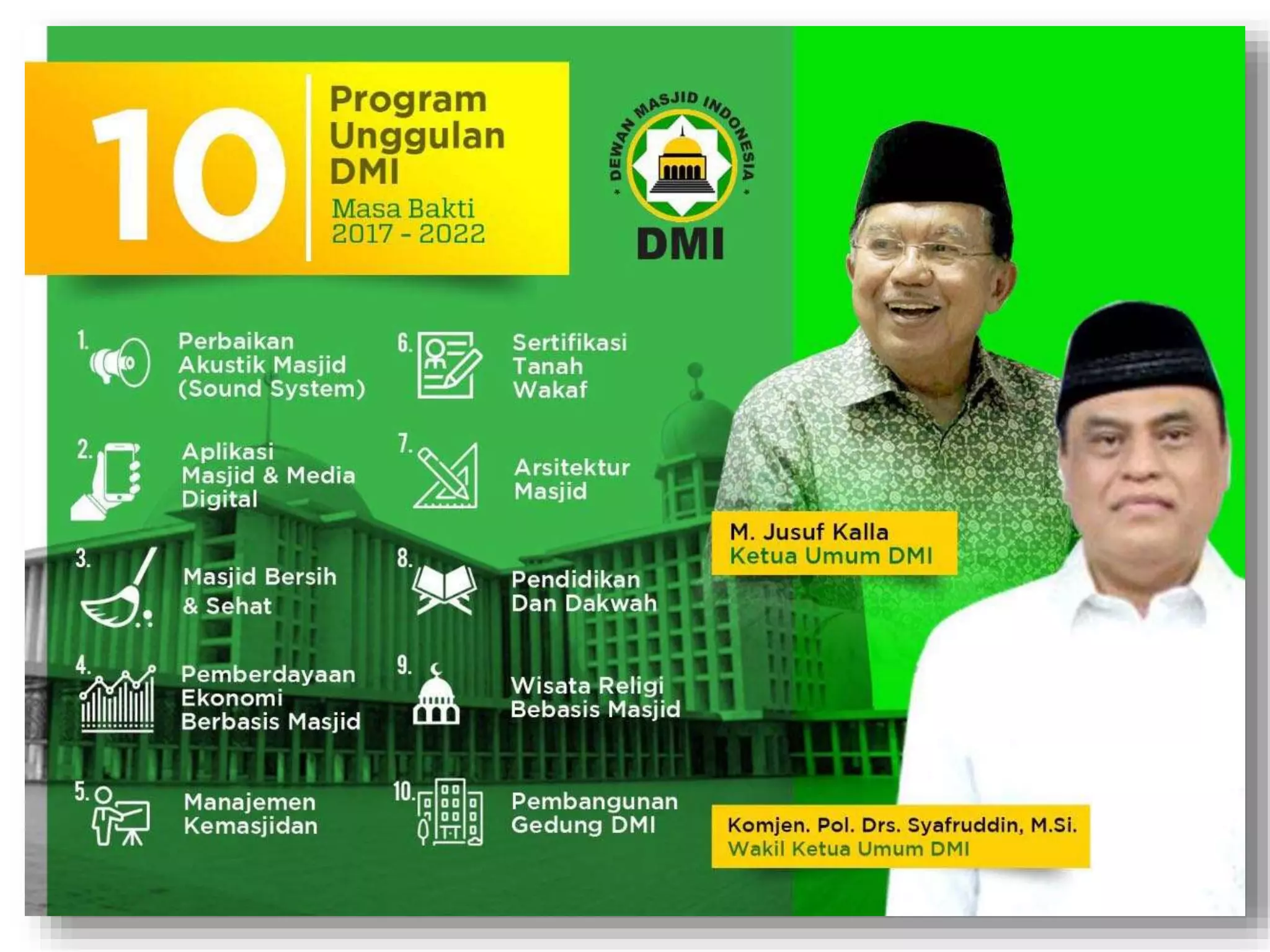 10 Program Unggulan DMI
Masa Bakti 2017 - 2022

DEWAN MASJID INDONESIA
DMI

1. Perbaikan Akustik Masjid (Sound System)

2. Aplikasi Masjid & Media Digital

3. Masjid Bersih & Sehat

4. Pemberdayaan Ekonomi Berbasis Masjid

5. Manajemen Kemasjidan

6. Sertifikasi Tanah Wakaf

7. Arsitektur Masjid

8. Pendidikan Dan Dakwah

9. Wisata Religi Bebasis Masjid

10. Pembangunan Gedung DMI

M. Jusuf Kalla
Ketua Umum DMI

Komjen. Pol. Drs. Syafruddin, M.Si.
Wakil Ketua Umum DMI